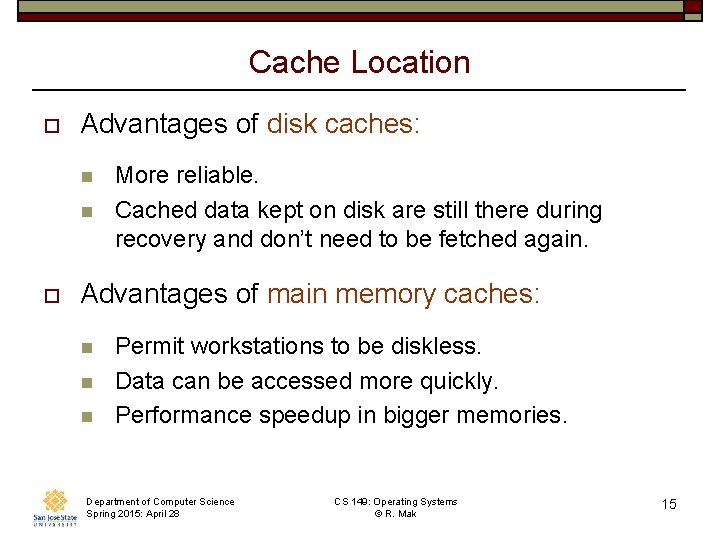 Cache Location

Advantages of disk caches:

More reliable.

Cached data kept on disk are still there during recovery and don't need to be fetched again.

Advantages of main memory caches:

Permit workstations to be diskless.

Data can be accessed more quickly.

Performance speedup in bigger memories.

San José State UNIVERSITY

Department of Computer Science
Spring 2015: April 28

CS 149: Operating Systems
© R. Mak

15